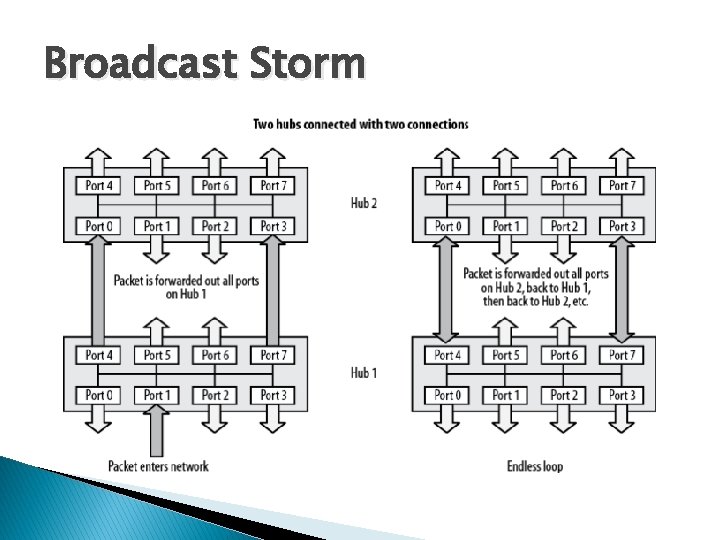 Broadcast Storm

Two hubs connected with two connections

Port 4 Port 5 Port 6 Port 7
Port 0 Port 1 Port 2 Port 3

Packet is forwarded out all ports on Hub 1

Port 4 Port 5 Port 6 Port 7
Port 0 Port 1 Port 2 Port 3

Packet enters network

Hub 2

Hub 1

Port 4 Port 5 Port 6 Port 7
Port 0 Port 1 Port 2 Port 3

Packet is forwarded out all ports on Hub 2, back to Hub 1, then back to Hub 2, etc.

Port 4 Port 5 Port 6 Port 7
Port 0 Port 1 Port 2 Port 3

Endless loop